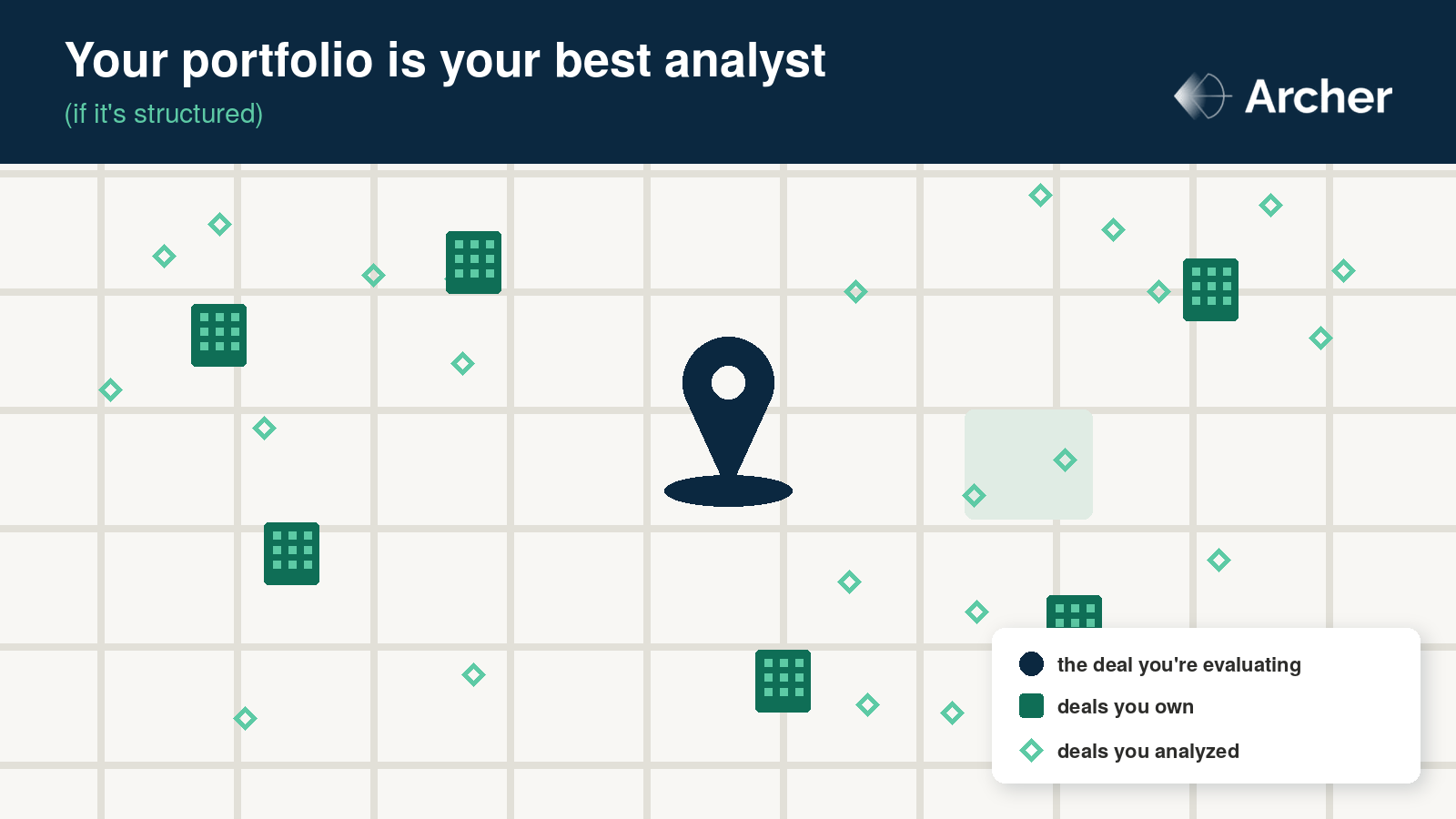 Your portfolio is your best analyst
(if it's structured)

Archer

the deal you're evaluating
deals you own
deals you analyzed